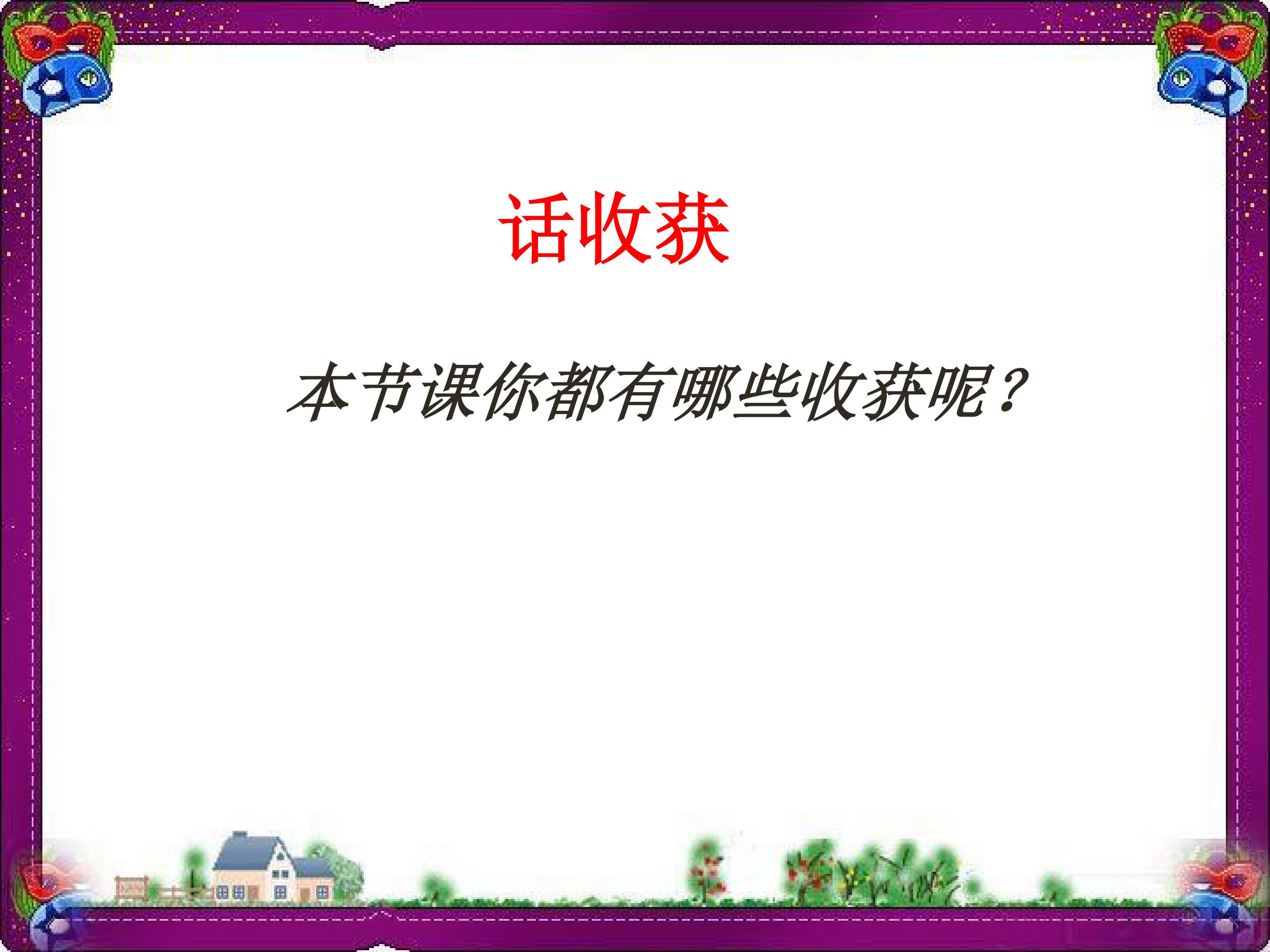 话收获

本节课你都有哪些收获呢？